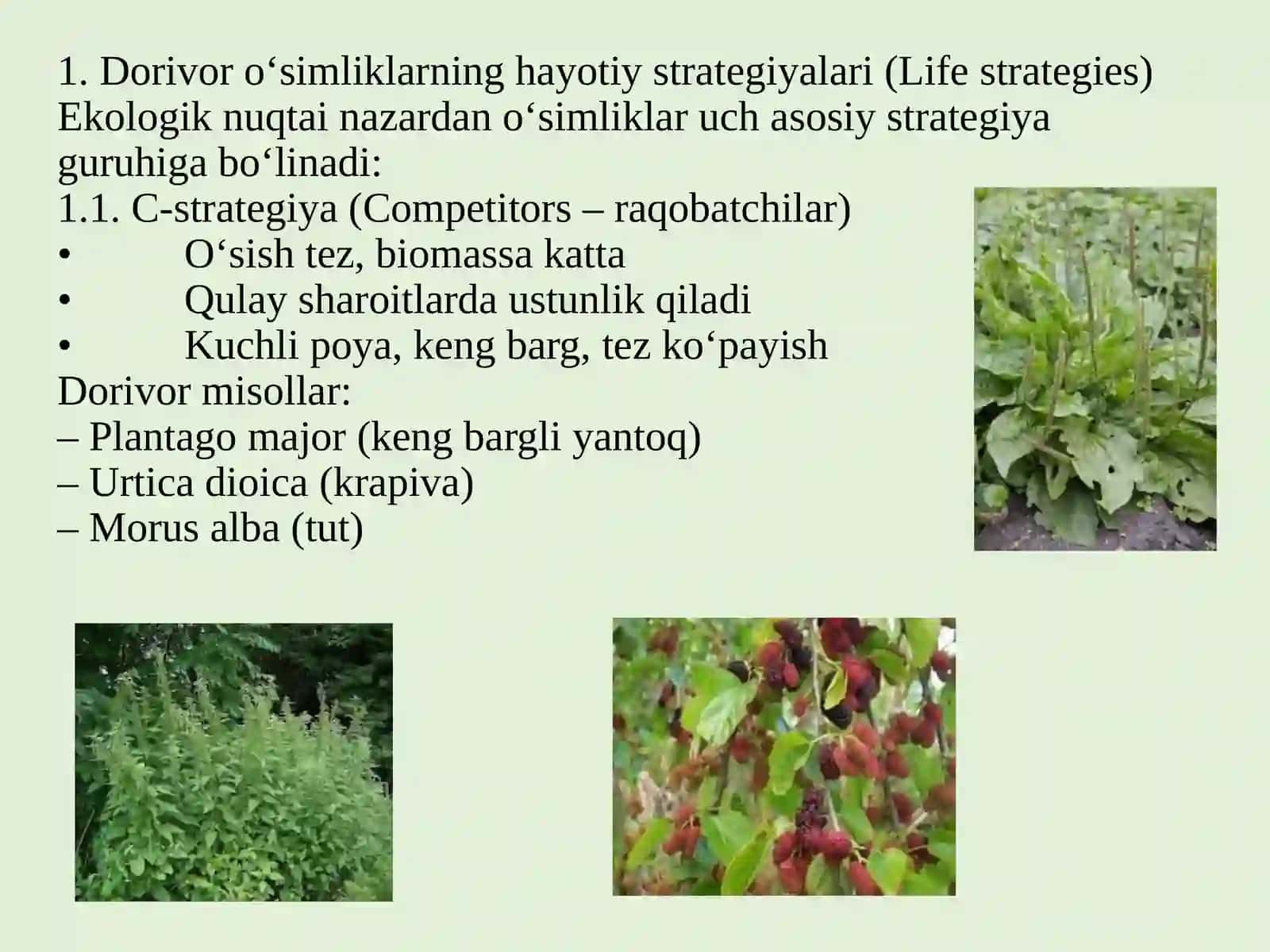 1. Dorivor o‘simliklarning hayotiy strategiyalari (Life strategies)
Ekologik nuqtai nazardan o‘simliklar uch asosiy strategiya guruhiga bo‘linadi:
1.1. C-strategiya (Competitors – raqobatchilar)
• O‘sish tez, biomassa katta
• Qulay sharoitlarda ustunlik qiladi
• Kuchli poya, keng barg, tez ko‘payish
Dorivor misollar:
– Plantago major (keng bargli yantoq)
– Urtica dioica (krapiva)
– Morus alba (tut)